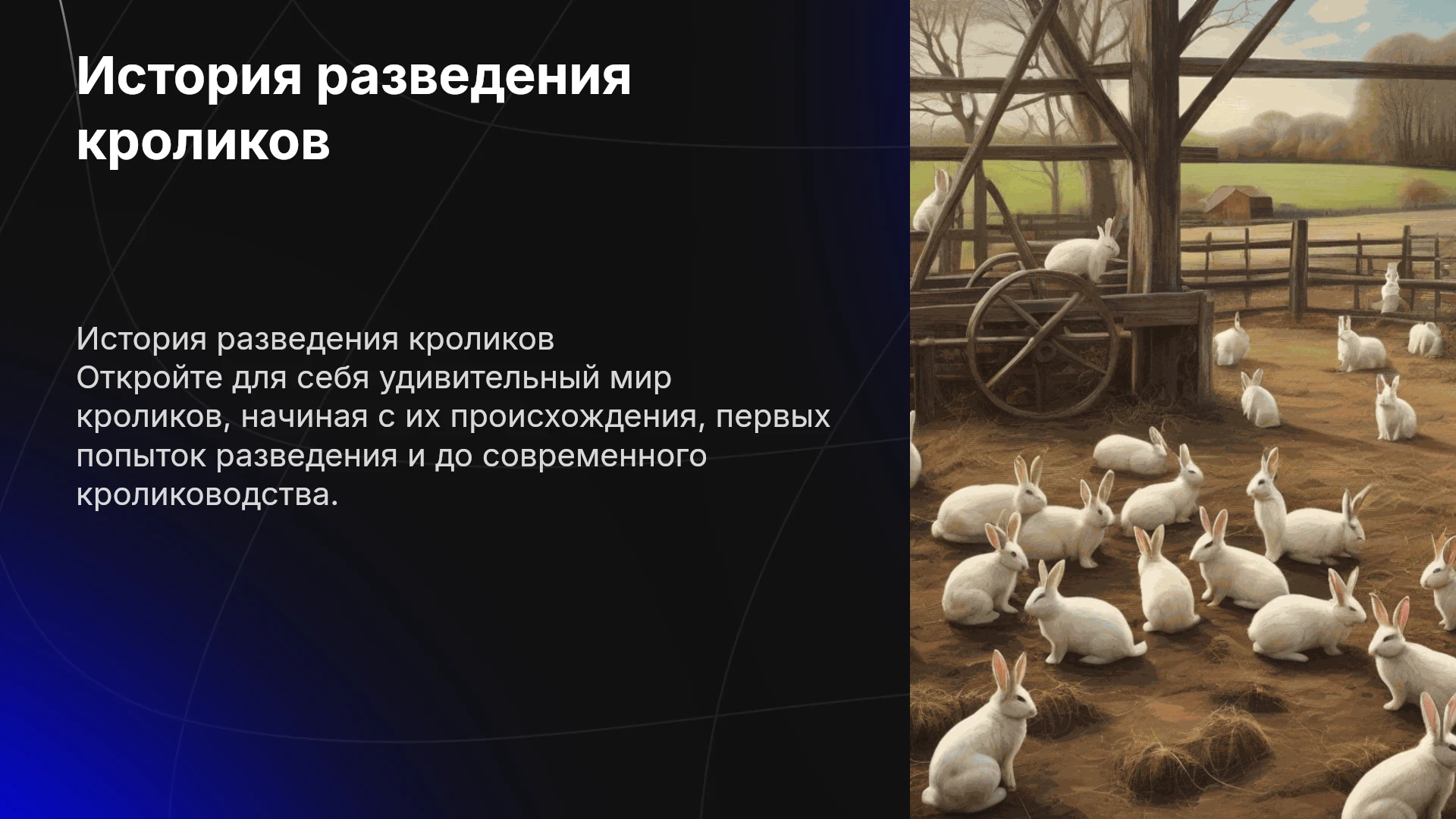 История разведения кроликов

История разведения кроликов
Откройте для себя удивительный мир кроликов, начиная с их происхождения, первых попыток разведения и до современного кролиководства.